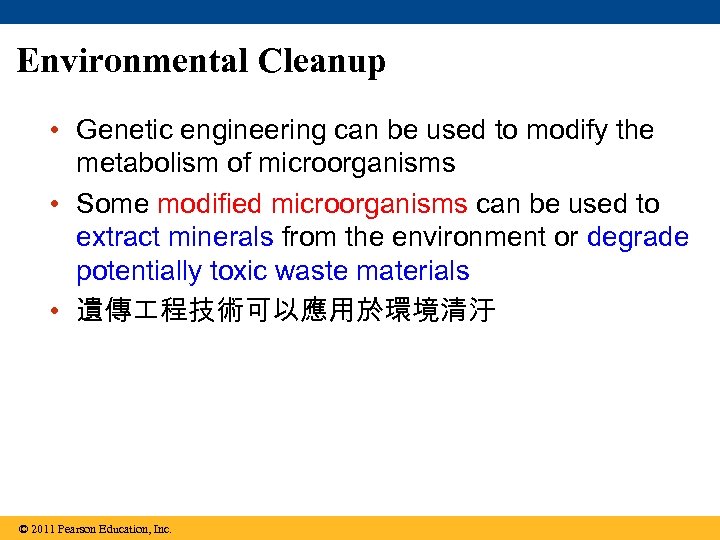 Environmental Cleanup

• Genetic engineering can be used to modify the metabolism of microorganisms

• Some modified microorganisms can be used to extract minerals from the environment or degrade potentially toxic waste materials

• 遺傳工程技術可以應用於環境清汙

© 2011 Pearson Education, Inc.